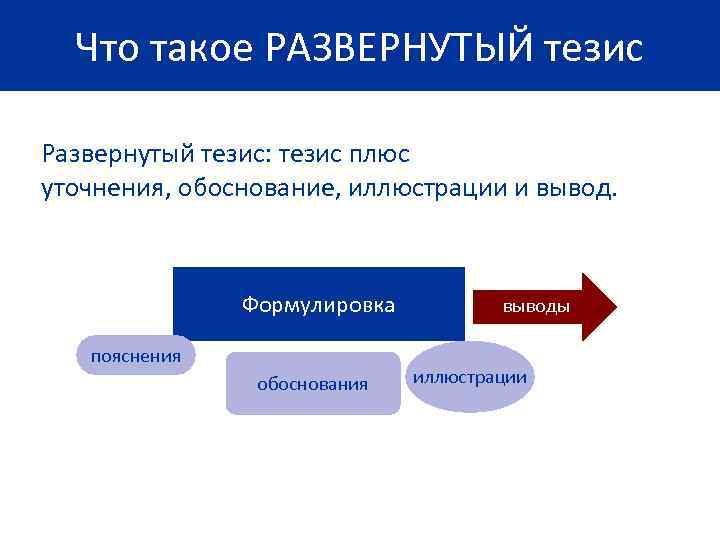 Что такое РАЗВЕРНУТЫЙ тезис

Развернутый тезис: тезис плюс уточнения, обоснование, иллюстрации и вывод.

Формулировка

выводы

пояснения

обоснования

иллюстрации